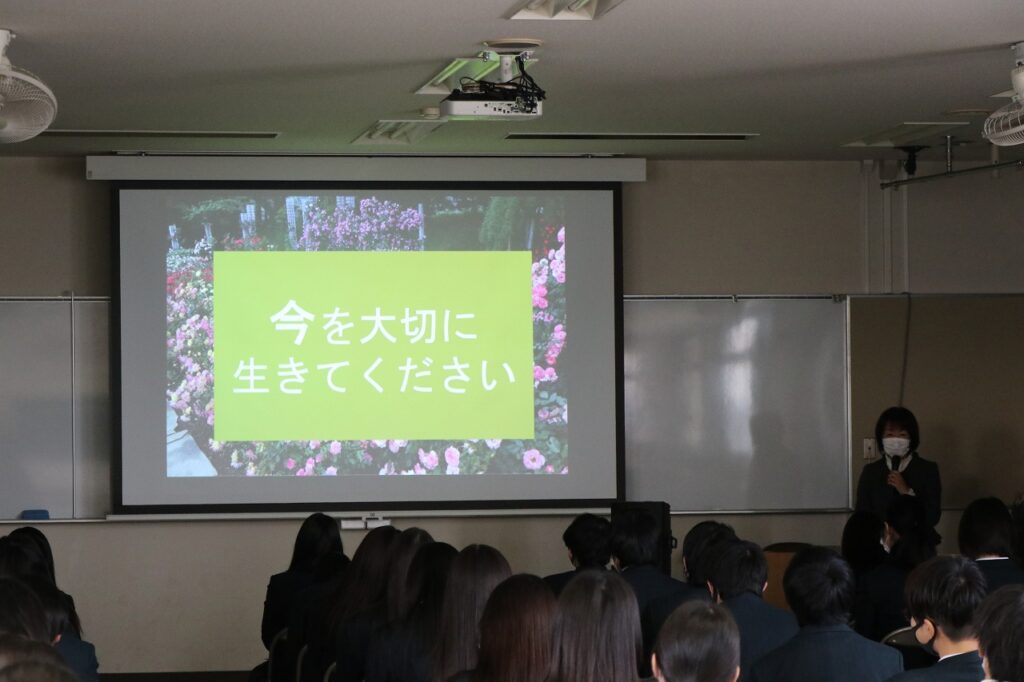 今を大切に
生きてください